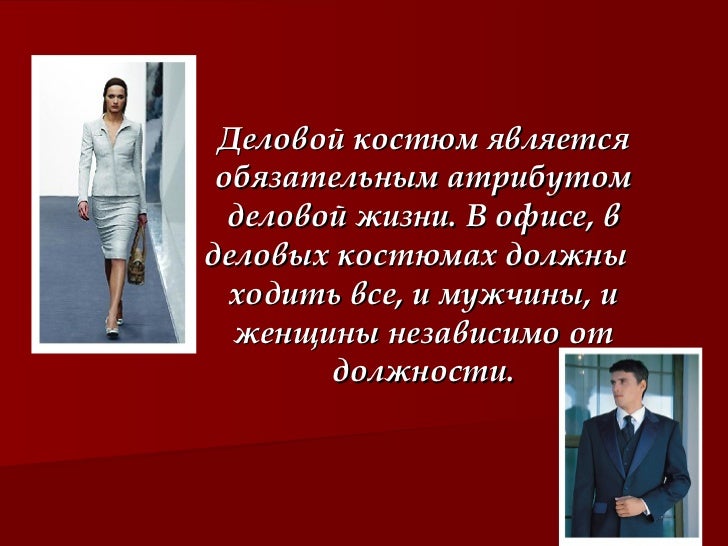 Деловой костюм является обязательным атрибутом деловой жизни. В офисе, в деловых костюмах должны ходить все, и мужчины, и женщины независимо от должности.